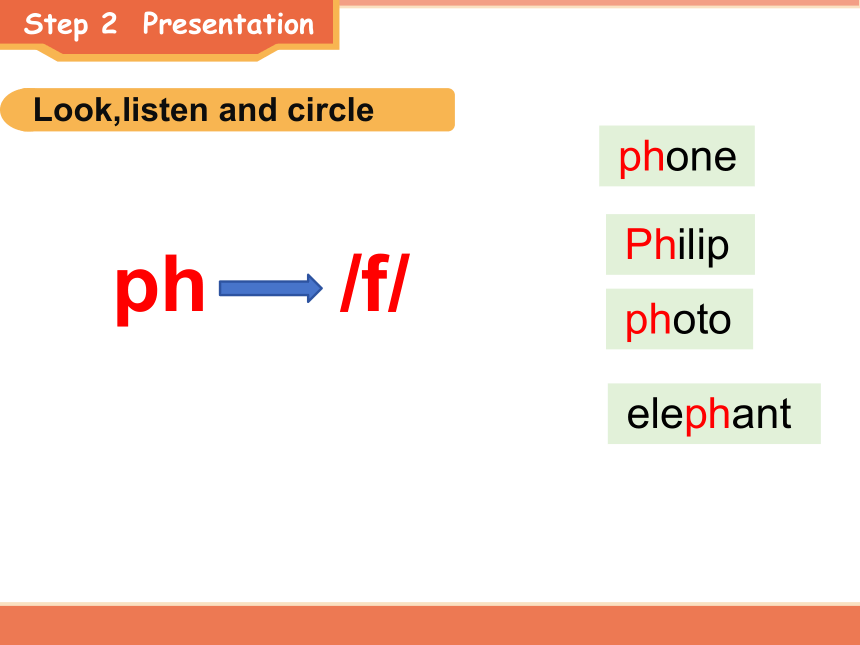 Step 2 Presentation

Look,listen and circle

ph /f/

phone

Philip

photo

elephant